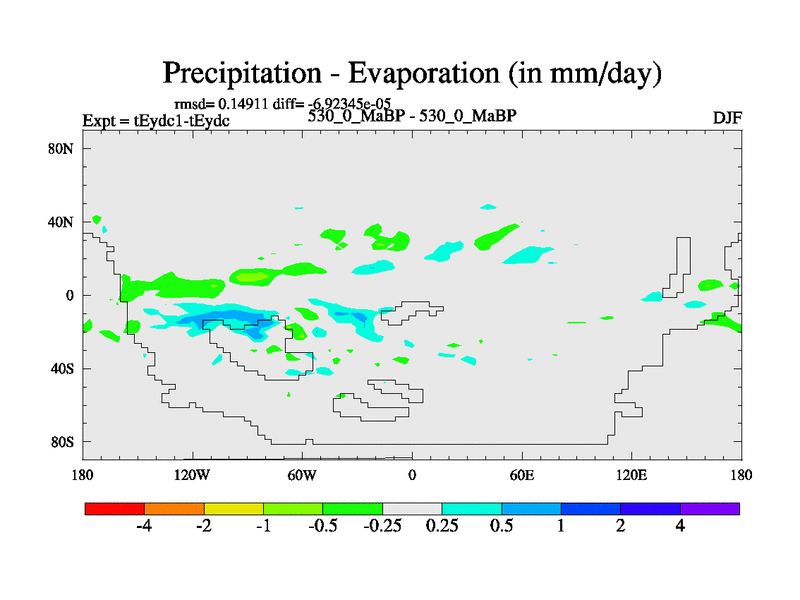 Precipitation - Evaporation (in mm/day)

rmsd= 0.14911 diff= -6.92345e-05

Expt = tEydc1-tEydc

530_0_MaBP - 530_0_MaBP

DJF

80N
40N
0
40S
80S

180
120W
60W
0
60E
120E
180

-4
-2
-1
-0.5
-0.25
0.25
0.5
1
2
4